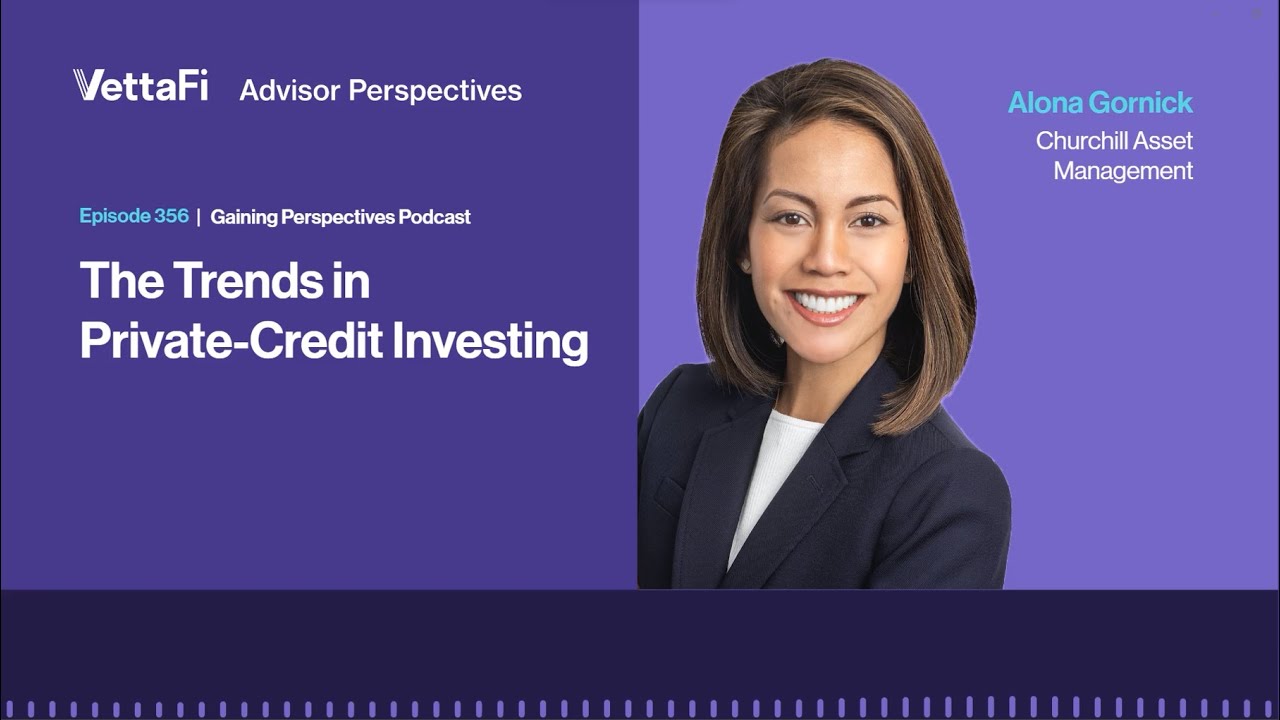 VettaFi Advisor Perspectives

Episode 356 | Gaining Perspectives Podcast

The Trends in Private-Credit Investing

Alona Gornick
Churchill Asset Management